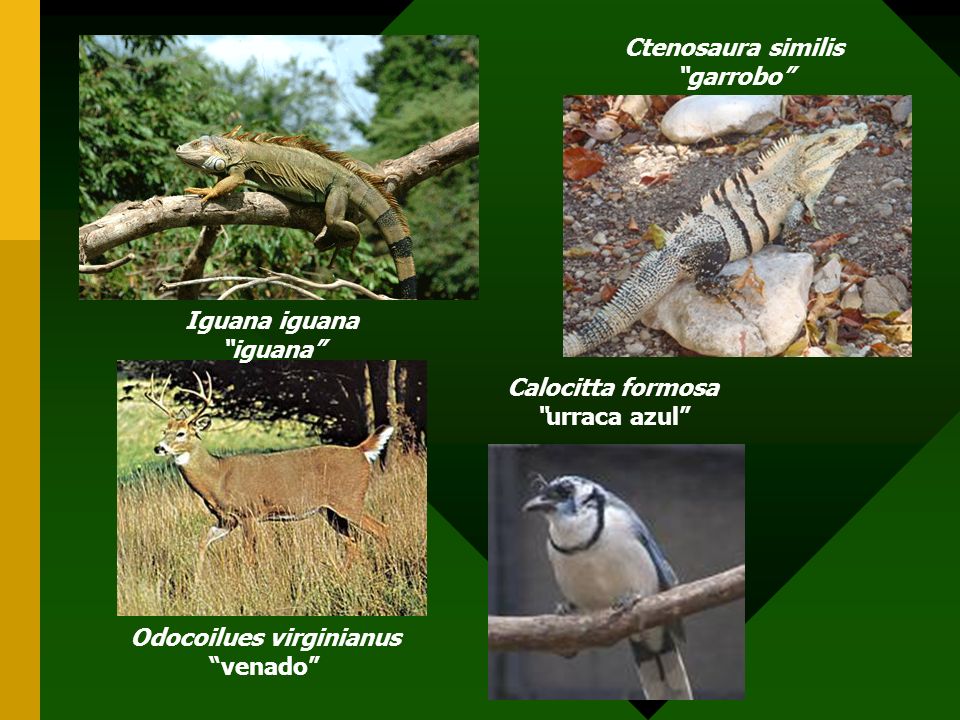 Ctenosaura similis
"garrobo"

Iguana iguana
"iguana"

Calocitta formosa
"urraca azul"

Odocoilues virginianus
"venado"